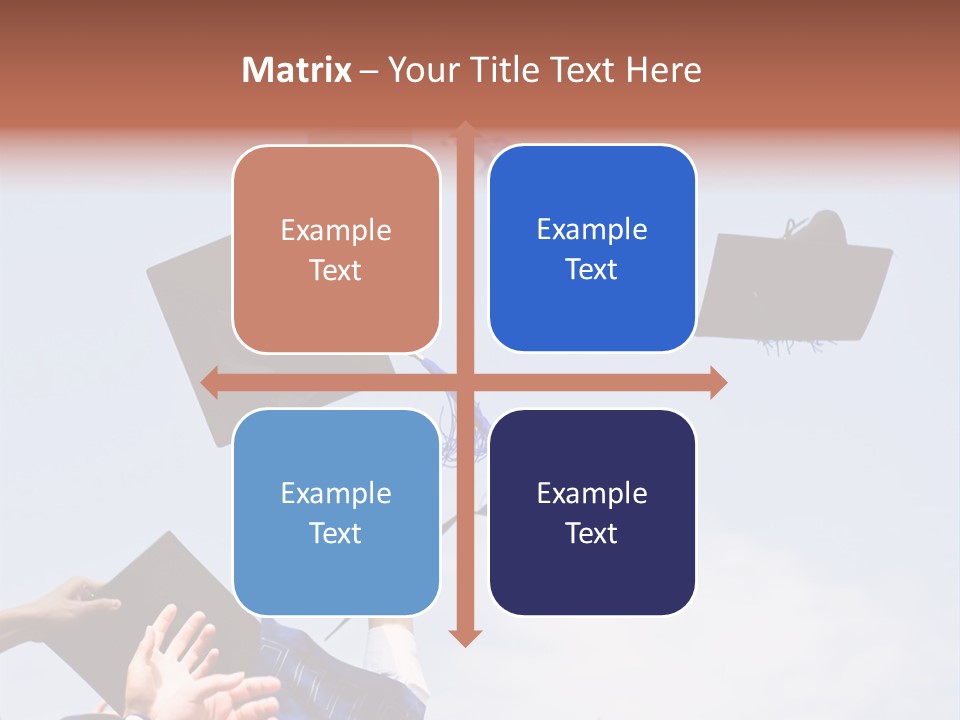 Matrix – Your Title Text Here

Example Text

Example Text

Example Text

Example Text